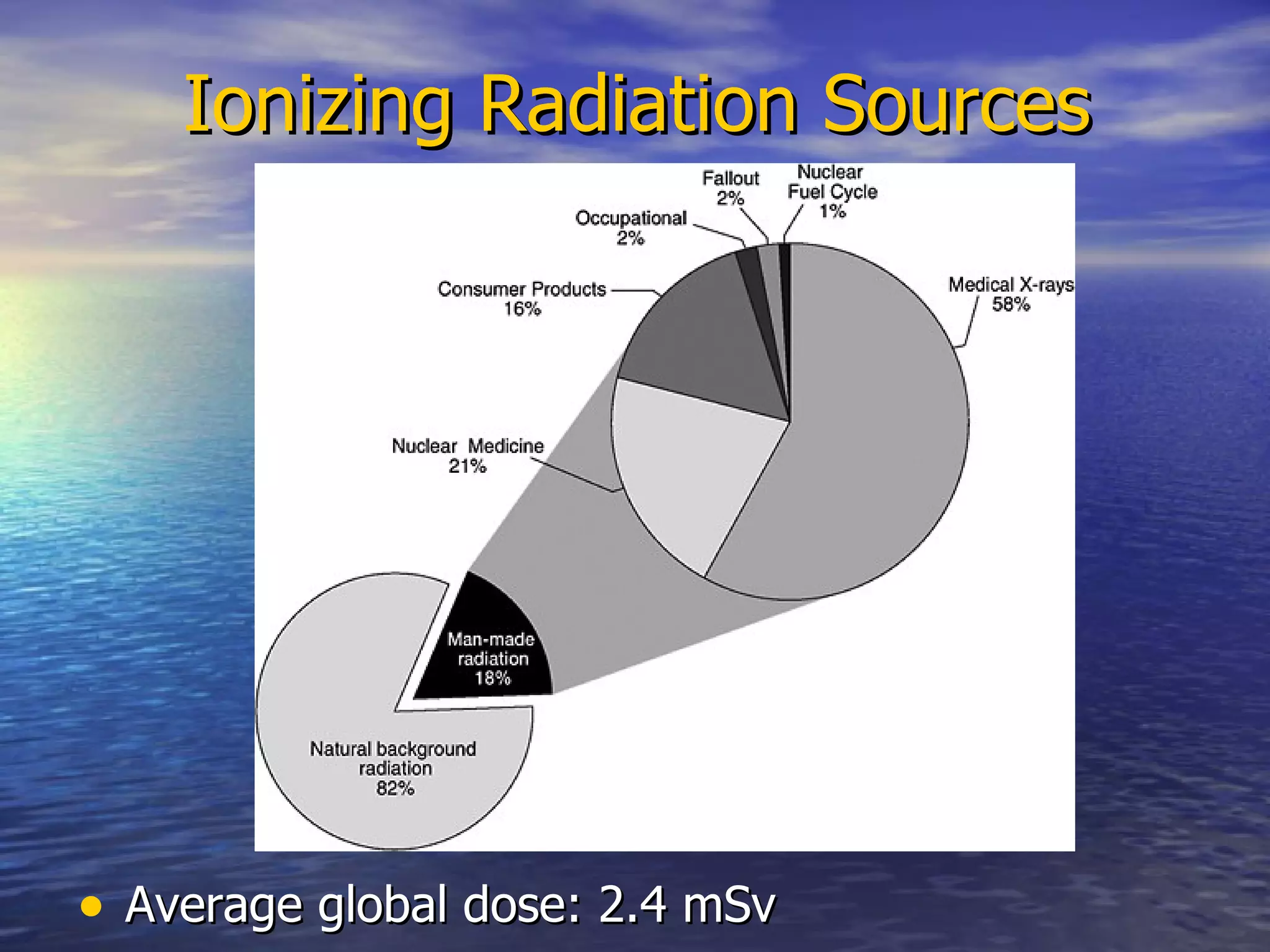 Ionizing Radiation Sources

Fallout
2%

Nuclear
Fuel Cycle
1%

Occupational
2%

Consumer Products
16%

Medical X-rays
58%

Nuclear Medicine
21%

Man-made
radiation
18%

Natural background
radiation
82%

• Average global dose: 2.4 mSv